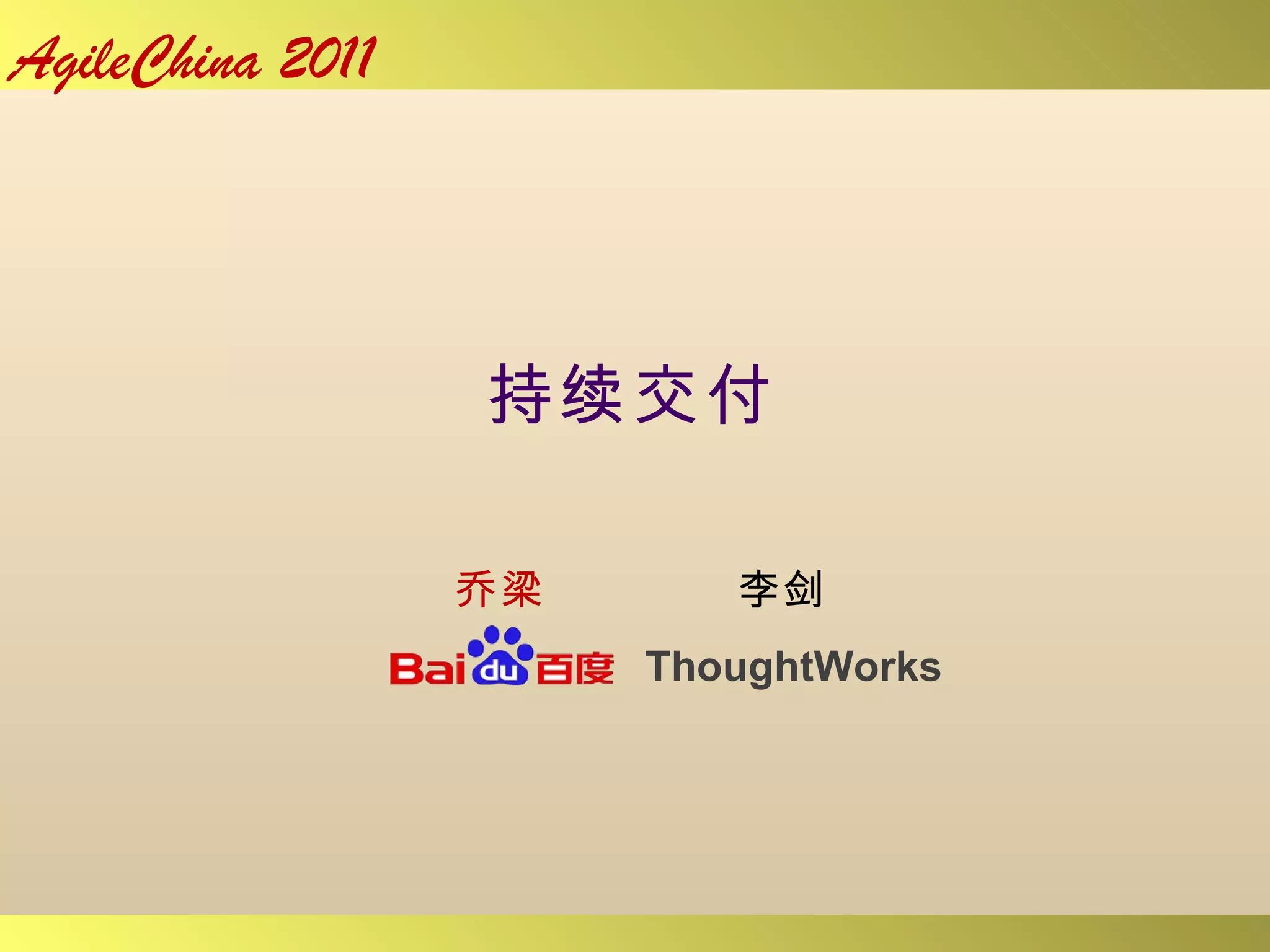 AgileChina 2011

持续交付

乔梁

李剑

Baidu百度

ThoughtWorks